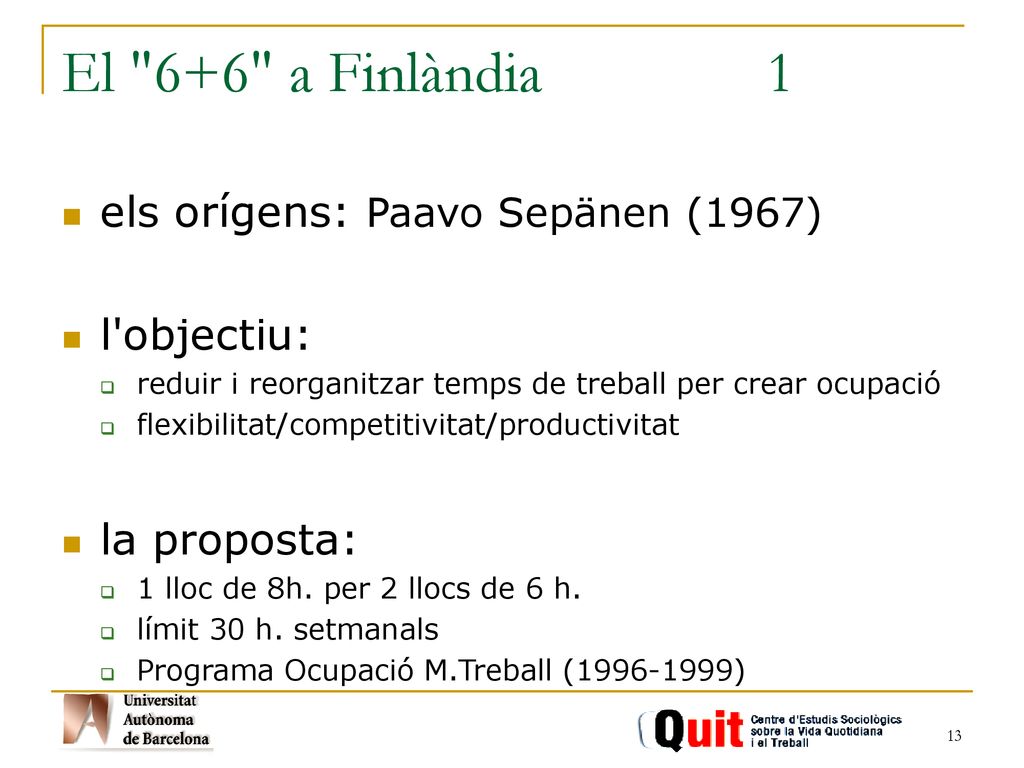 El "6+6" a Finlàndia 1

els orígens: Paavo Sepänen (1967)

l'objectiu:
reduir i reorganitzar temps de treball per crear ocupació
flexibilitat/competitivitat/productivitat

la proposta:
1 lloc de 8h. per 2 llocs de 6 h.
límit 30 h. setmanals
Programa Ocupació M.Treball (1996-1999)

Universitat Autònoma de Barcelona

Quit Centre d'Estudis Sociològics sobre la Vida Quotidiana i el Treball

13